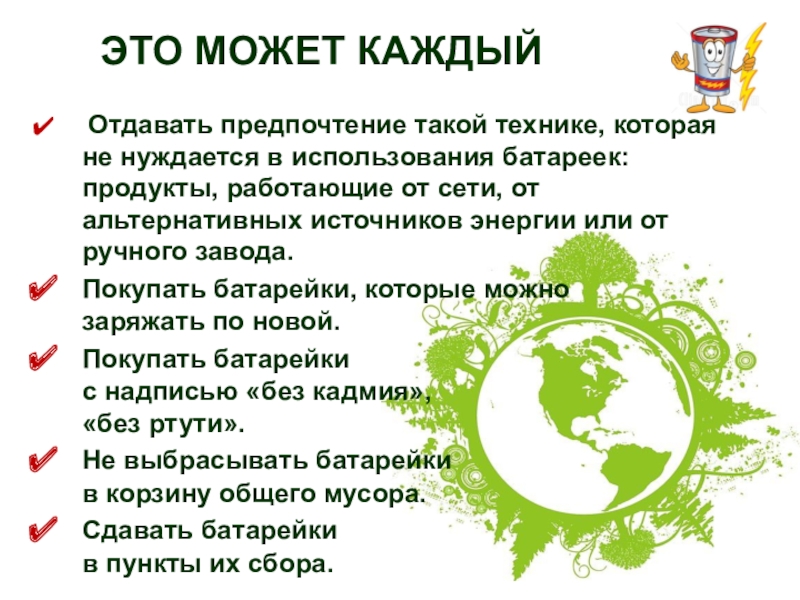 ЭТО МОЖЕТ КАЖДЫЙ

✔ Отдавать предпочтение такой технике, которая не нуждается в использования батареек: продукты, работающие от сети, от альтернативных источников энергии или от ручного завода.

✔ Покупать батарейки, которые можно заряжать по новой.

✔ Покупать батарейки с надписью «без кадмия», «без ртути».

✔ Не выбрасывать батарейки в корзину общего мусора.

✔ Сдавать батарейки в пункты их сбора.